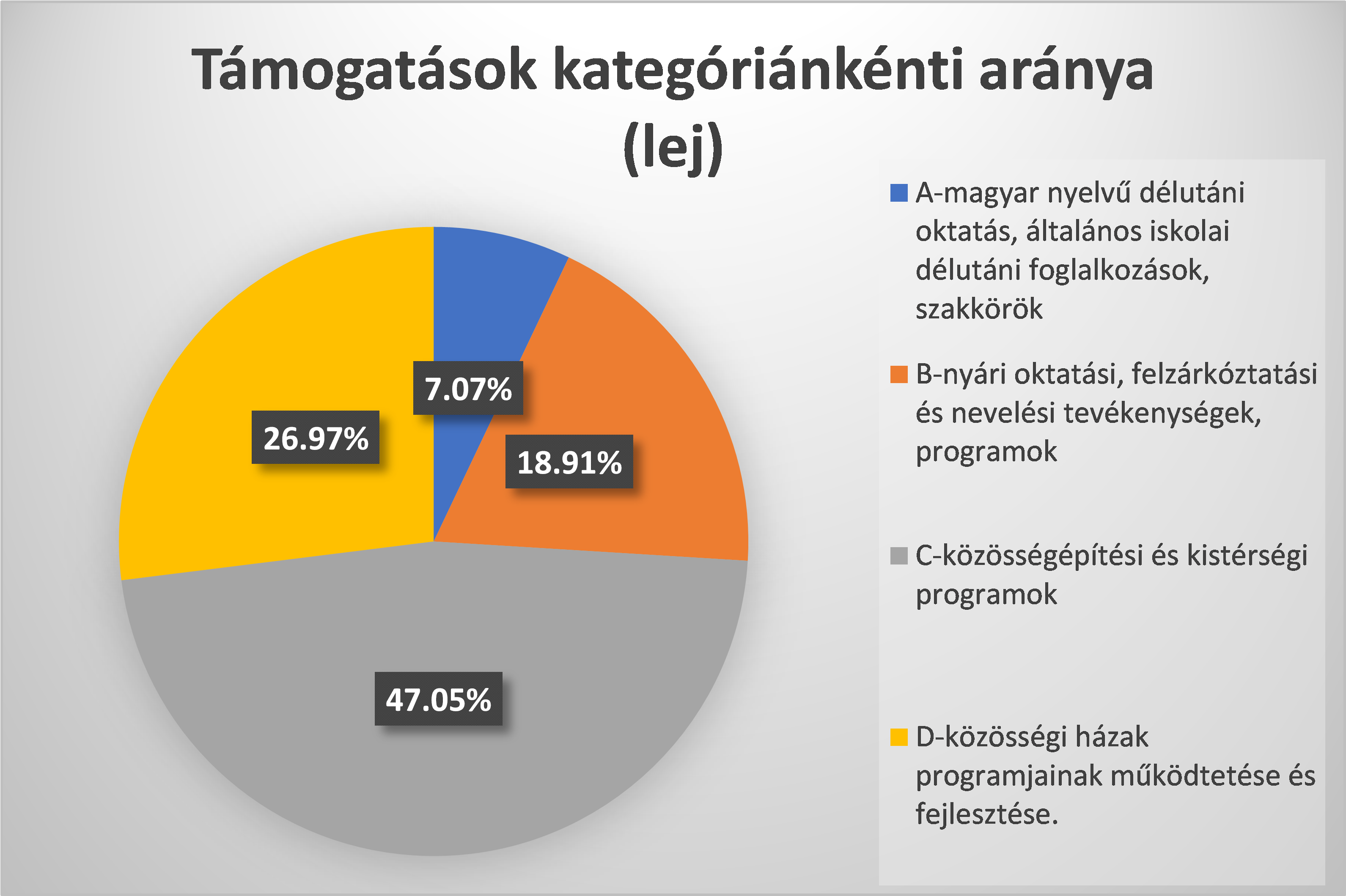 Támogatások kategóriánkénti aránya (lej)

7.07%

18.91%

47.05%

26.97%

A-magyar nyelvű délutáni oktatás, általános iskolai délutáni foglalkozások, szakkörök

B-nyári oktatási, felzárkóztatási és nevelési tevékenységek, programok

C-közösségépítési és kistérségi programok

D-közösségi házak programjainak működtetése és fejlesztése.